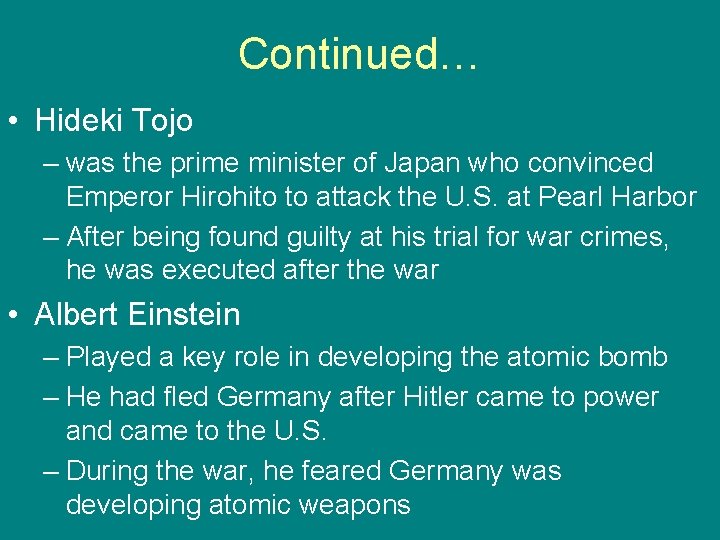 Continued…

• Hideki Tojo
– was the prime minister of Japan who convinced Emperor Hirohito to attack the U.S. at Pearl Harbor
– After being found guilty at his trial for war crimes, he was executed after the war

• Albert Einstein
– Played a key role in developing the atomic bomb
– He had fled Germany after Hitler came to power and came to the U.S.
– During the war, he feared Germany was developing atomic weapons